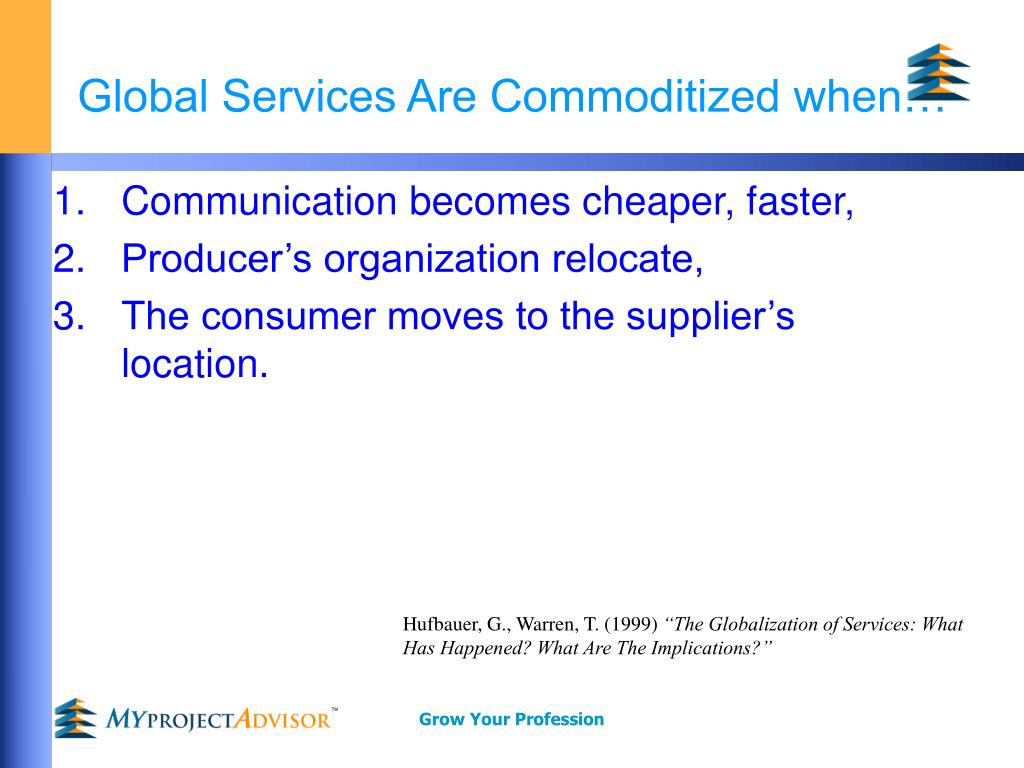 Global Services Are Commoditized when…

1. Communication becomes cheaper, faster,
2. Producer’s organization relocate,
3. The consumer moves to the supplier’s location.

Hufbauer, G., Warren, T. (1999) “The Globalization of Services: What Has Happened? What Are The Implications?”

MYPROJECTADVISOR™

Grow Your Profession